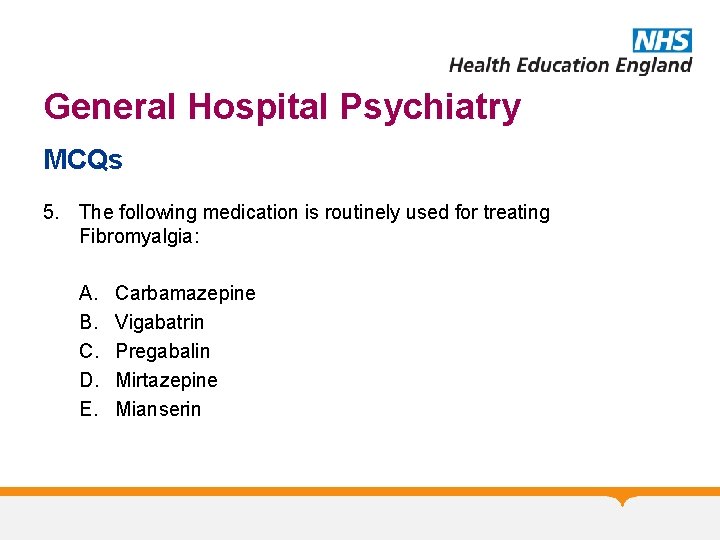 NHS
Health Education England

General Hospital Psychiatry

MCQs

5. The following medication is routinely used for treating Fibromyalgia:

A. Carbamazepine
B. Vigabatrin
C. Pregabalin
D. Mirtazepine
E. Mianserin